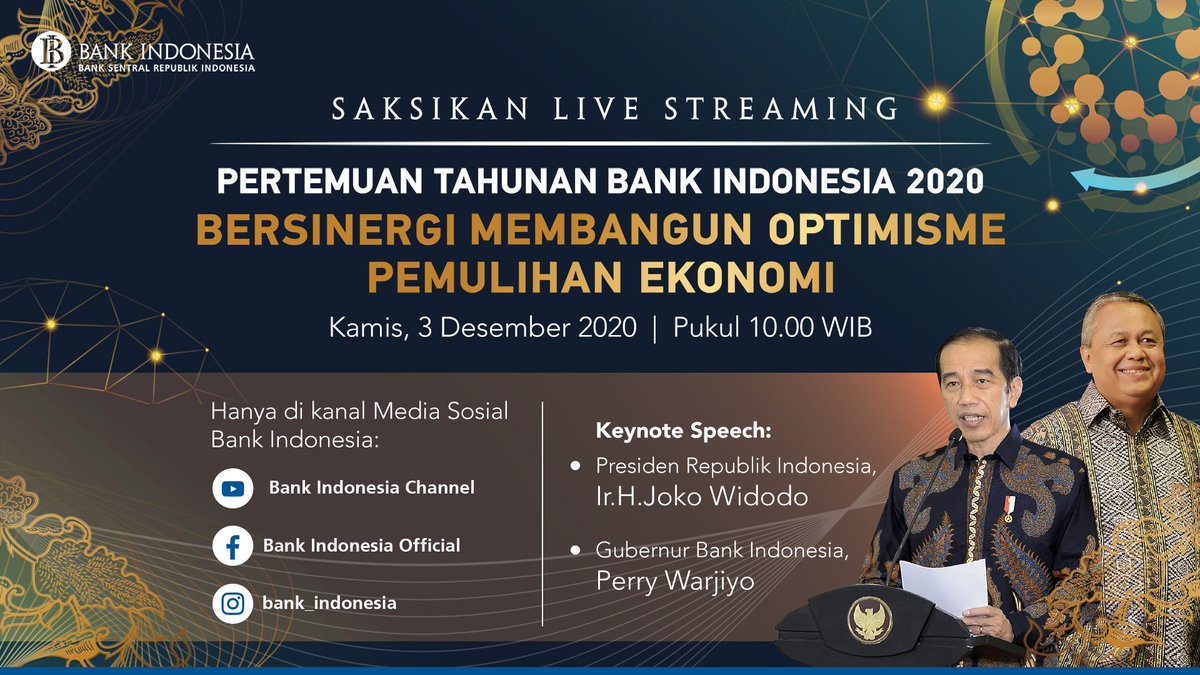 BANK INDONESIA
BANK SENTRAL REPUBLIK INDONESIA

SAKSIKAN LIVE STREAMING

PERTEMUAN TAHUNAN BANK INDONESIA 2020

BERSINERGI MEMBANGUN OPTIMISME PEMULIHAN EKONOMI

Kamis, 3 Desember 2020 | Pukul 10.00 WIB

Hanya di kanal Media Sosial Bank Indonesia:

Bank Indonesia Channel

Bank Indonesia Official

bank_indonesia

Keynote Speech:

• Presiden Republik Indonesia,
Ir.H.Joko Widodo

• Gubernur Bank Indonesia,
Perry Warjiyo